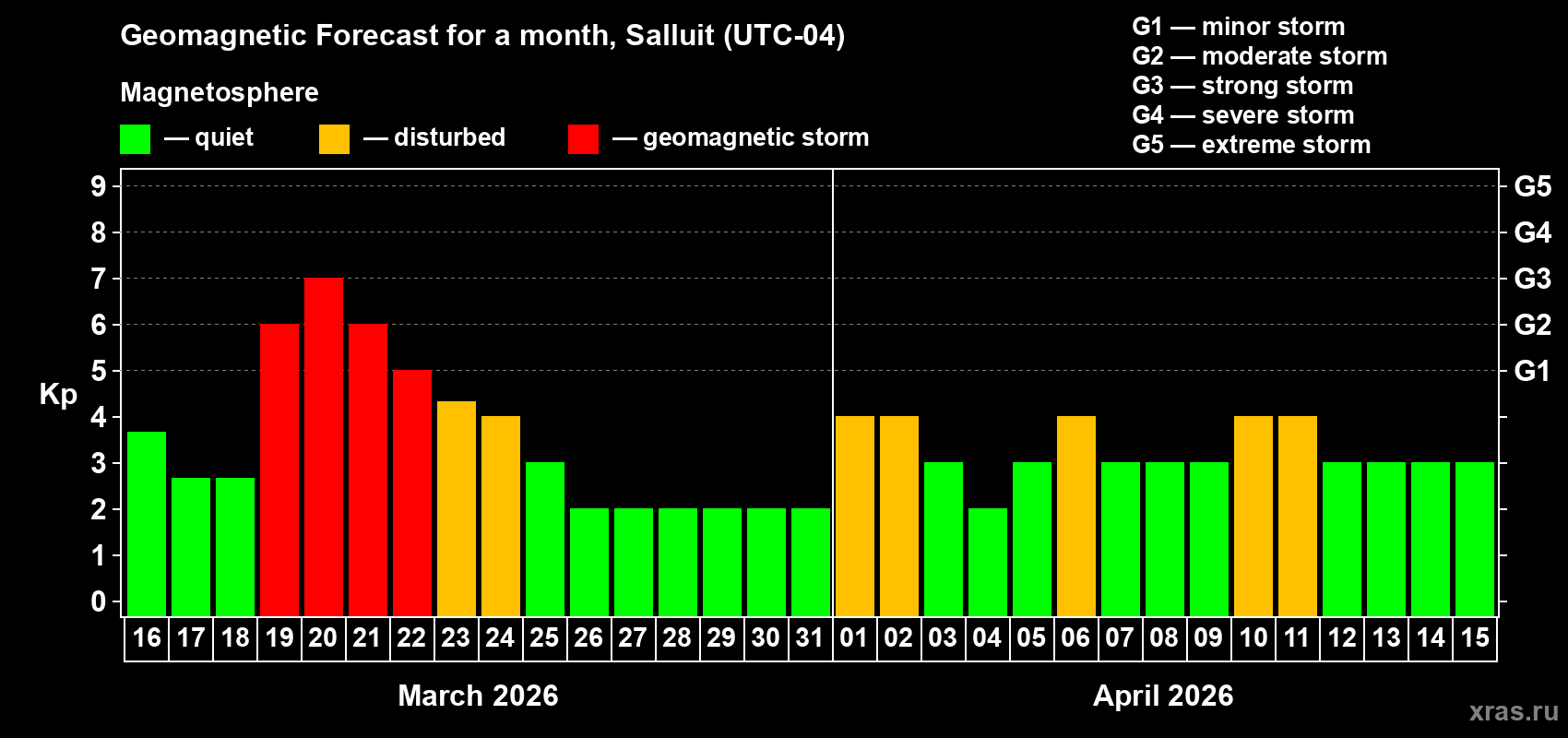 Geomagnetic Forecast for a month, Salluit (UTC-04)

Magnetosphere

— quiet — disturbed — geomagnetic storm

G1 — minor storm
G2 — moderate storm
G3 — strong storm
G4 — severe storm
G5 — extreme storm

Kp

9
8
7
6
5
4
3
2
1
0

G5
G4
G3
G2
G1

16 17 18 19 20 21 22 23 24 25 26 27 28 29 30 31 01 02 03 04 05 06 07 08 09 10 11 12 13 14 15

March 2026

April 2026

xras.ru